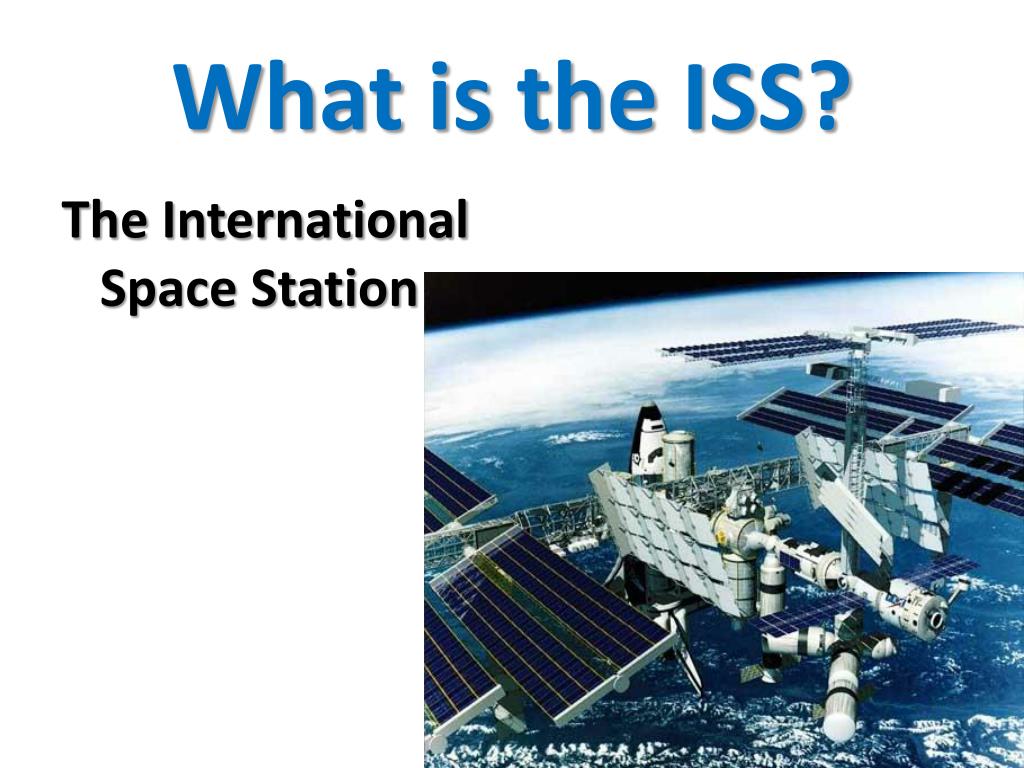 What is the ISS?

The International Space Station